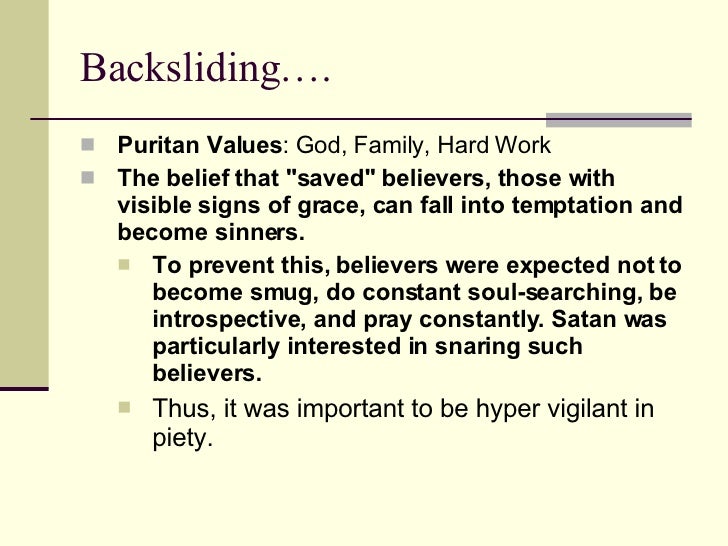 Backsliding….

Puritan Values: God, Family, Hard Work

The belief that "saved" believers, those with visible signs of grace, can fall into temptation and become sinners.

To prevent this, believers were expected not to become smug, do constant soul-searching, be introspective, and pray constantly. Satan was particularly interested in snaring such believers.

Thus, it was important to be hyper vigilant in piety.